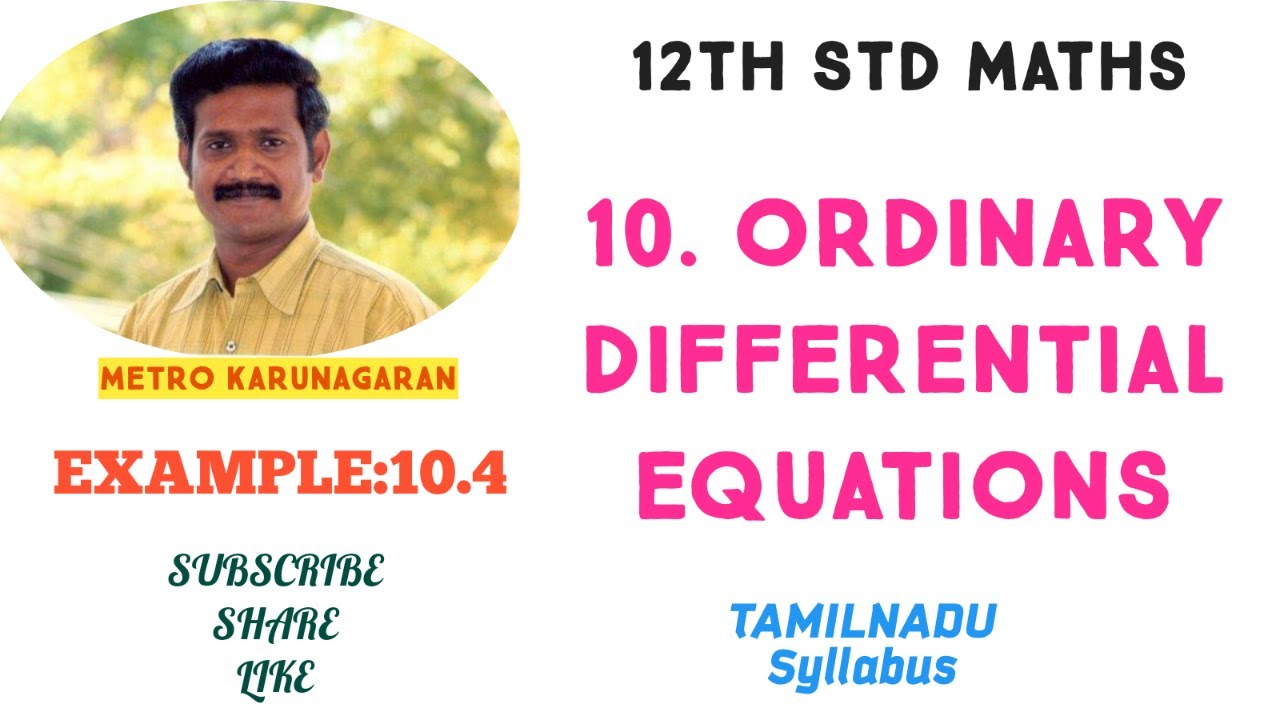 METRO KARUNAGARAN

EXAMPLE:10.4

SUBSCRIBE
SHARE
LIKE

12TH STD MATHS

10. ORDINARY DIFFERENTIAL EQUATIONS

TAMILNADU
Syllabus